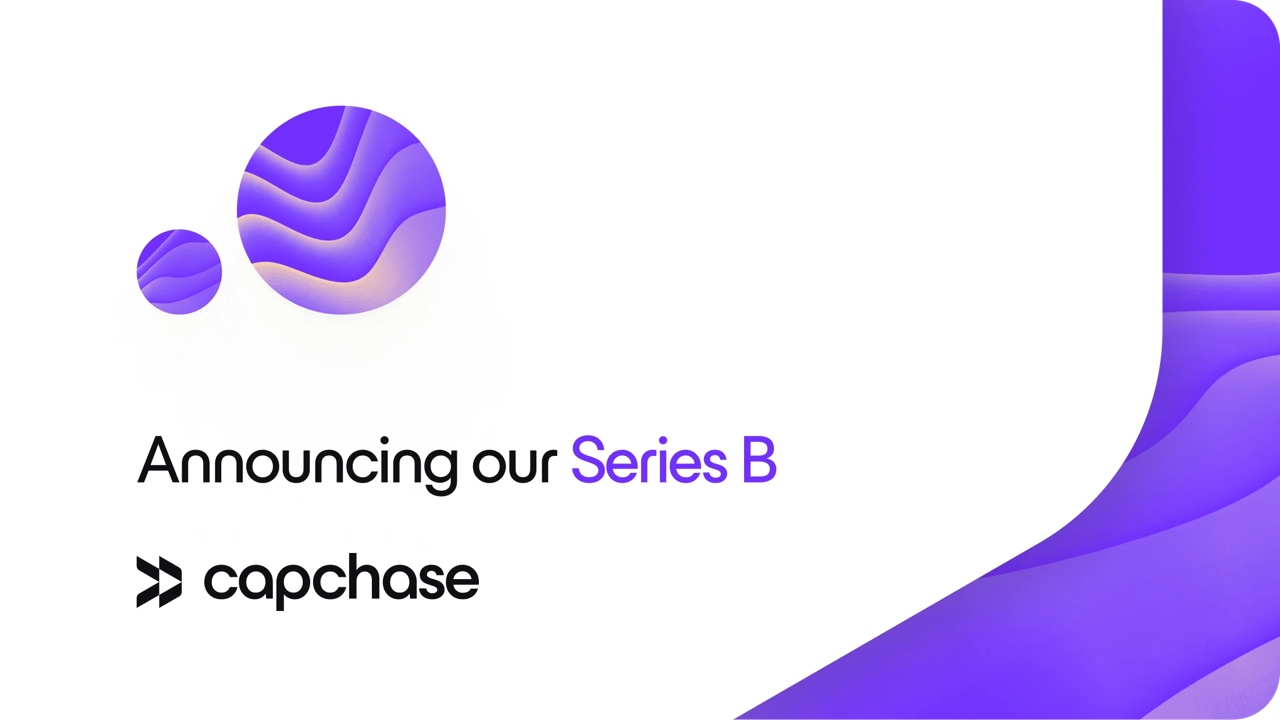 Announcing our Series B

capchase